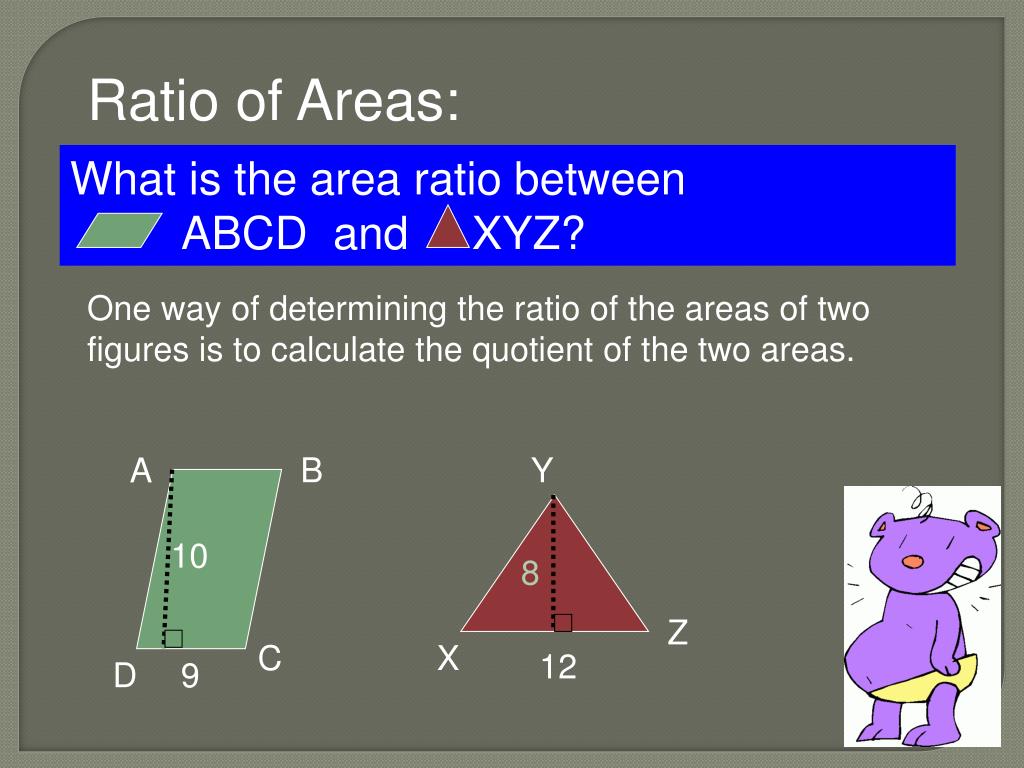 Ratio of Areas:

What is the area ratio between
ABCD and XYZ?

One way of determining the ratio of the areas of two figures is to calculate the quotient of the two areas.

A B
10
D 9 C

Y
8
X 12 Z